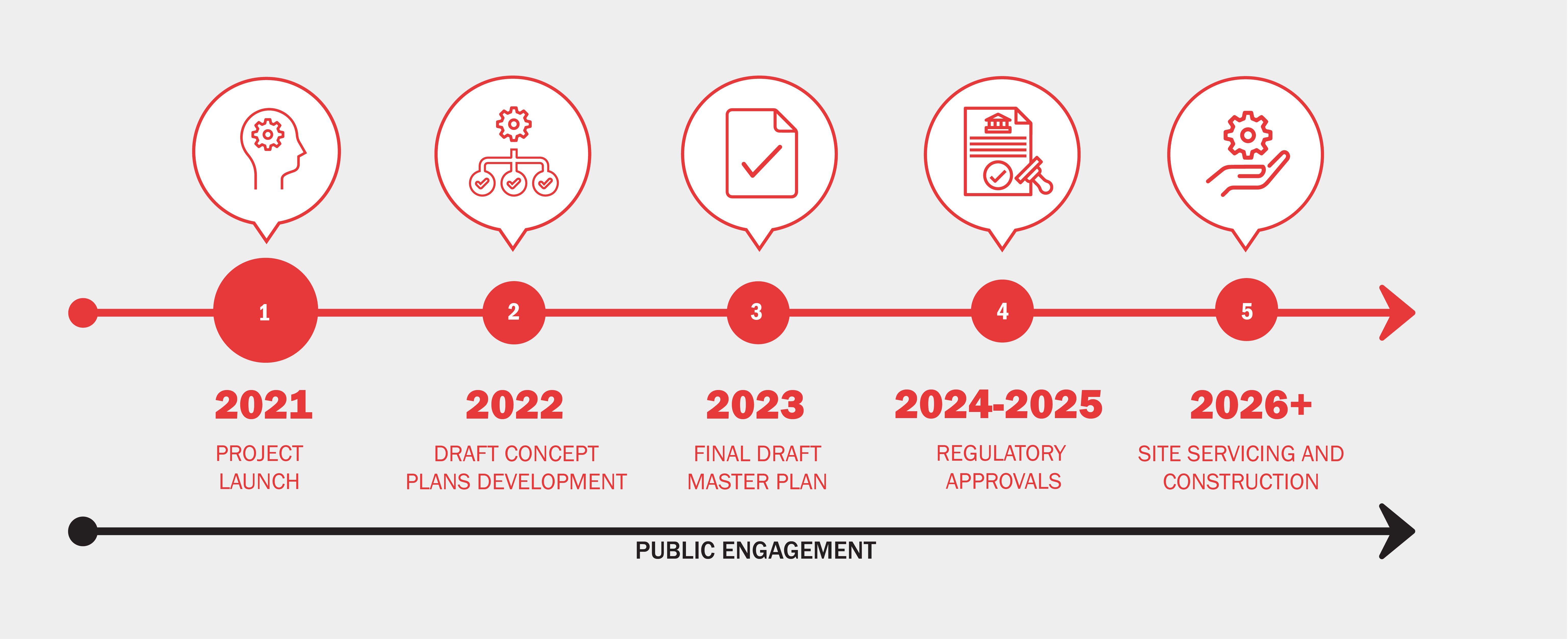 1

2021

PROJECT LAUNCH

2

2022

DRAFT CONCEPT PLANS DEVELOPMENT

3

2023

FINAL DRAFT MASTER PLAN

4

2024-2025

REGULATORY APPROVALS

5

2026+

SITE SERVICING AND CONSTRUCTION

PUBLIC ENGAGEMENT